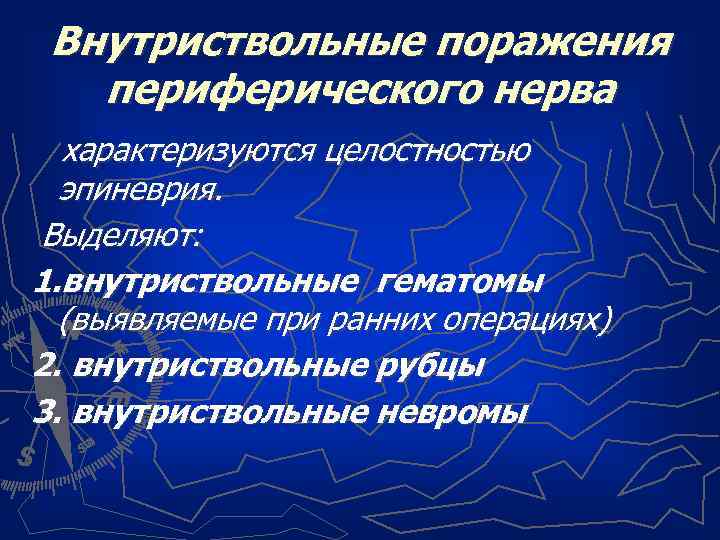 Внутриствольные поражения периферического нерва

характеризуются целостностью эпиневрия.

Выделяют:

1.внутриствольные гематомы (выявляемые при ранних операциях)

2. внутриствольные рубцы

3. внутриствольные невромы